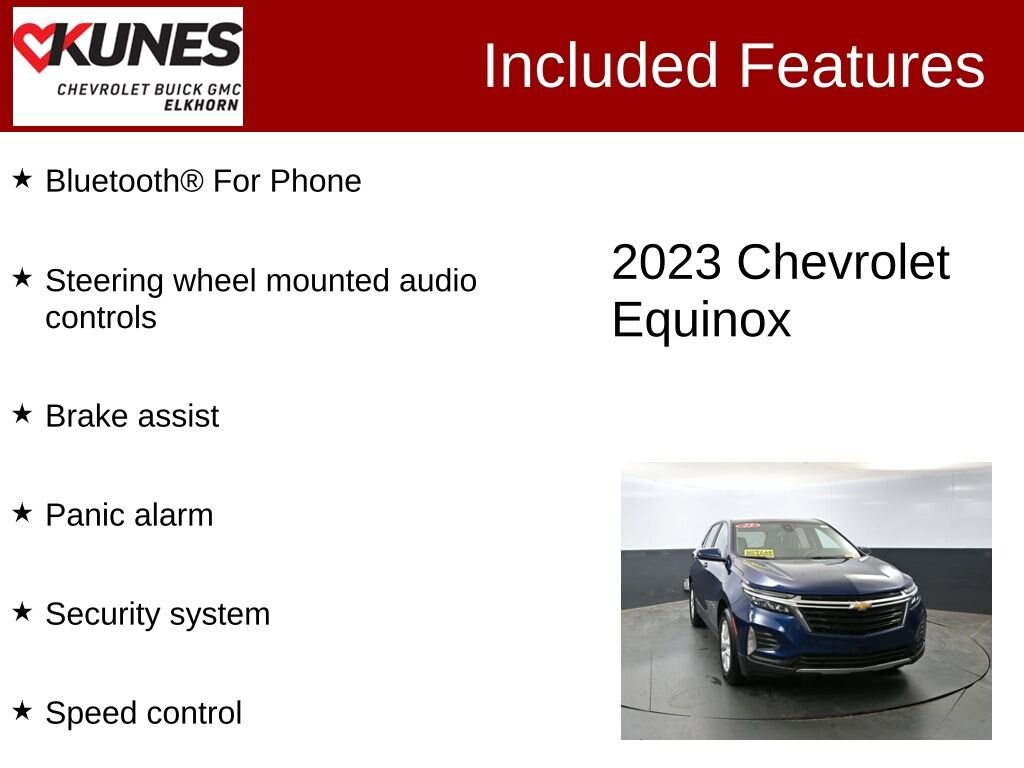 KUNES
CHEVROLET BUICK GMC
ELKHORN

Included Features

★ Bluetooth® For Phone

★ Steering wheel mounted audio controls

★ Brake assist

★ Panic alarm

★ Security system

★ Speed control

2023 Chevrolet Equinox